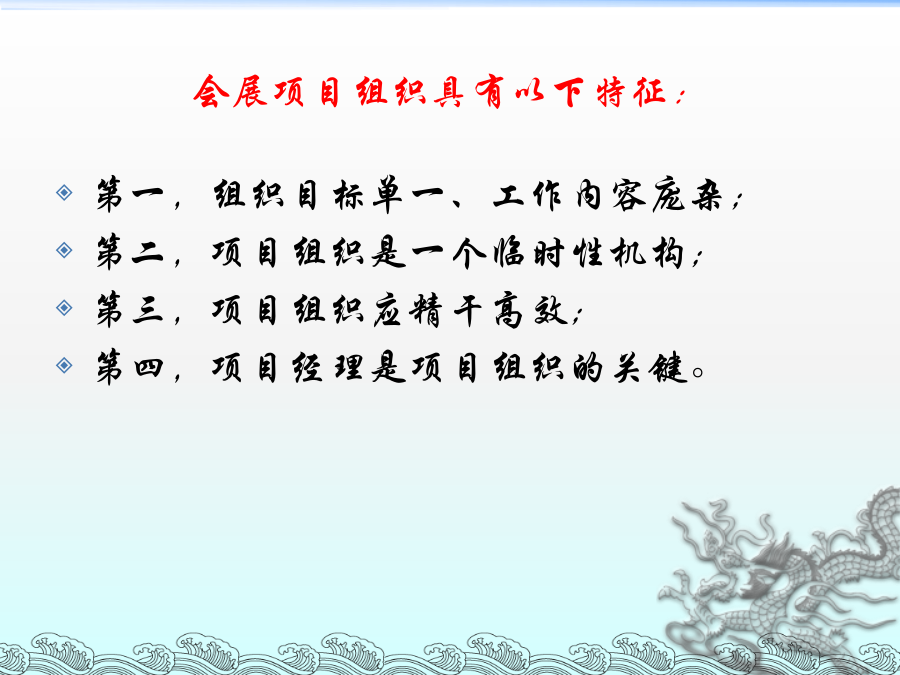 会展项目组织具有以下特征：

第一，组织目标单一、工作内容庞杂；

第二，项目组织是一个临时性机构；

第三，项目组织应精干高效；

第四，项目经理是项目组织的关键。